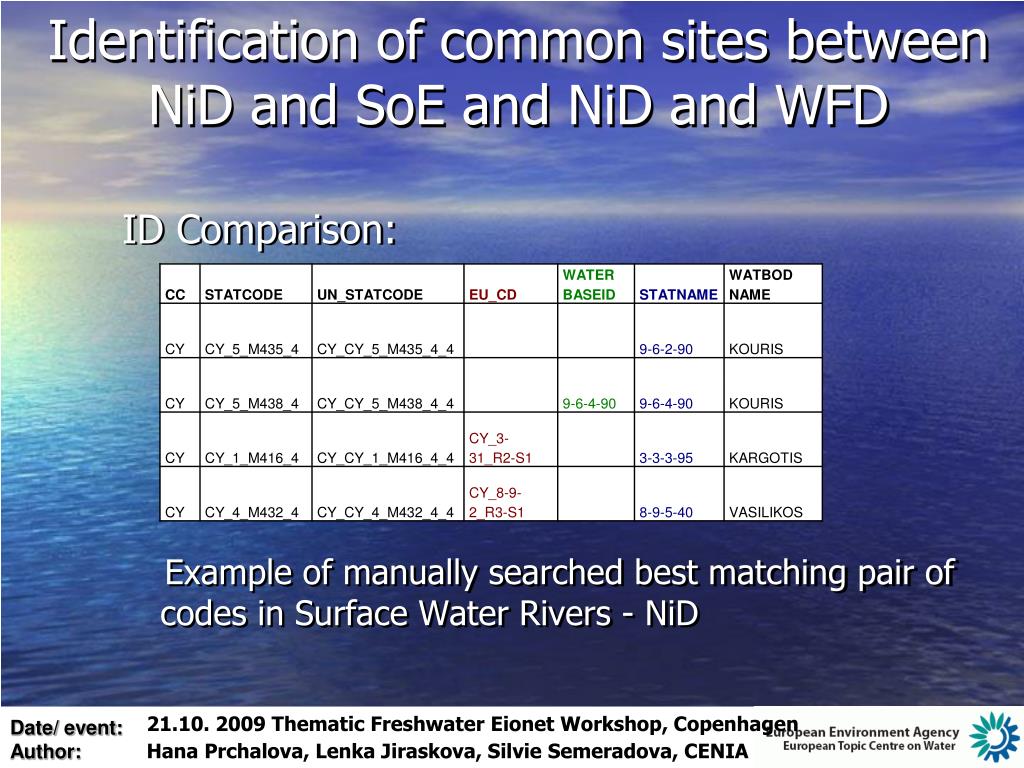 Identification of common sites between NiD and SoE and NiD and WFD

ID Comparison:

| CC | STATCODE | UN_STATCODE | EU_CD | WATER BASEID | STATNAME | WATBOD NAME |
|---|---|---|---|---|---|---|
| CY | CY_5_M435_4 | CY_CY_5_M435_4_4 | | | 9-6-2-90 | KOURIS |
| CY | CY_5_M438_4 | CY_CY_5_M438_4_4 | | 9-6-4-90 | 9-6-4-90 | KOURIS |
| CY | CY_1_M416_4 | CY_CY_1_M416_4_4 | CY_3-31_R2-S1 | | 3-3-3-95 | KARGOTIS |
| CY | CY_4_M432_4 | CY_CY_4_M432_4_4 | CY_8-9-2_R3-S1 | | 8-9-5-40 | VASILIKOS |

Example of manually searched best matching pair of codes in Surface Water Rivers - NiD

Date/ event: 21.10. 2009 Thematic Freshwater Eionet Workshop, Copenhagen
Author: Hana Prchalova, Lenka Jiraskova, Silvie Semeradova, CENIA

European Environment Agency
European Topic Centre on Water